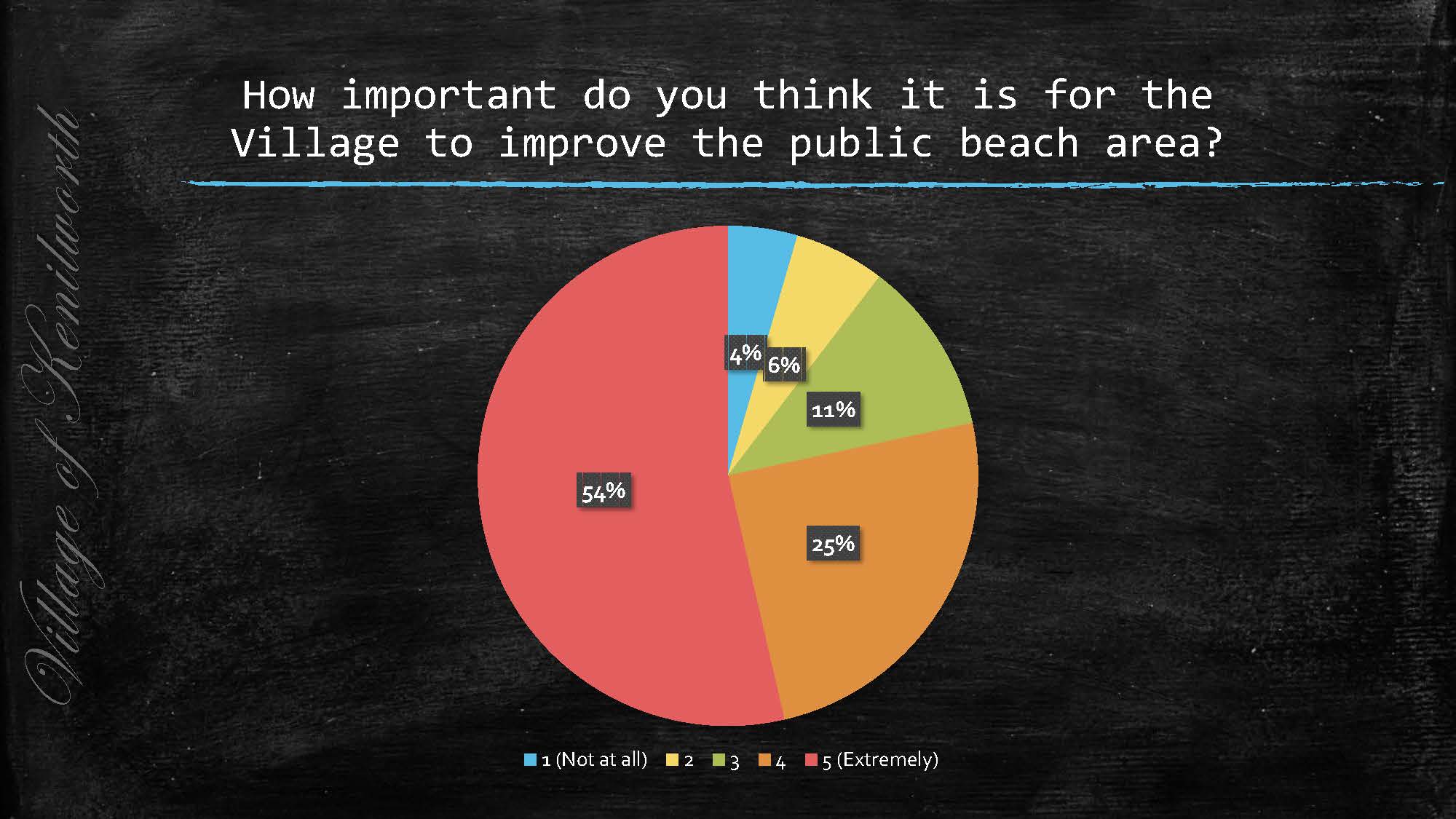 Village of Kenilworth

How important do you think it is for the Village to improve the public beach area?

4%
6%
11%
25%
54%

1 (Not at all) 2 3 4 5 (Extremely)